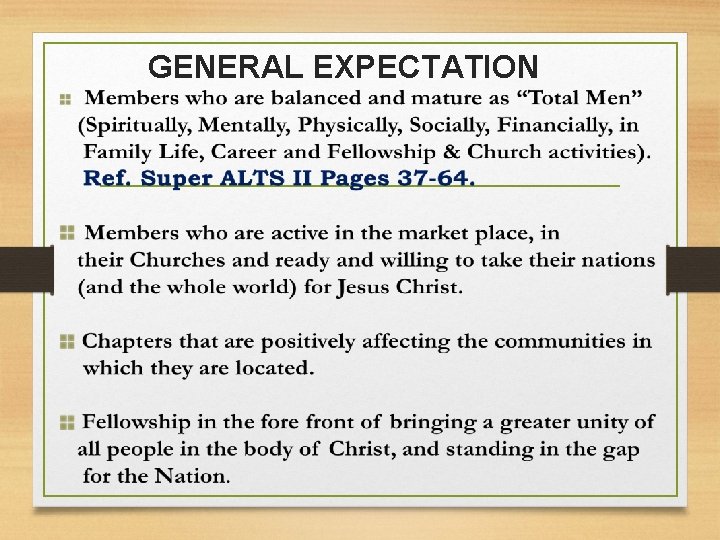 GENERAL EXPECTATION

Members who are balanced and mature as “Total Men” (Spiritually, Mentally, Physically, Socially, Financially, in Family Life, Career and Fellowship & Church activities). Ref. Super ALTS II Pages 37-64.

Members who are active in the market place, in their Churches and ready and willing to take their nations (and the whole world) for Jesus Christ.

Chapters that are positively affecting the communities in which they are located.

Fellowship in the fore front of bringing a greater unity of all people in the body of Christ, and standing in the gap for the Nation.